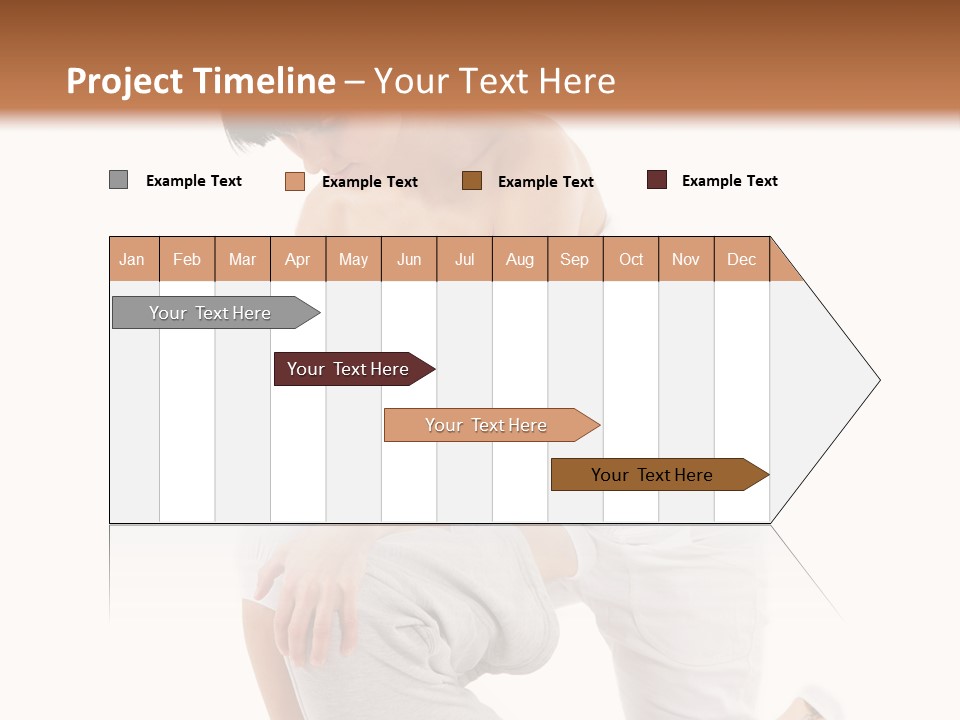 Project Timeline – Your Text Here

Example Text
Example Text
Example Text
Example Text

| Jan | Feb | Mar | Apr | May | Jun | Jul | Aug | Sep | Oct | Nov | Dec |
|---|---|---|---|---|---|---|---|---|---|---|---|

Your Text Here
Your Text Here
Your Text Here
Your Text Here